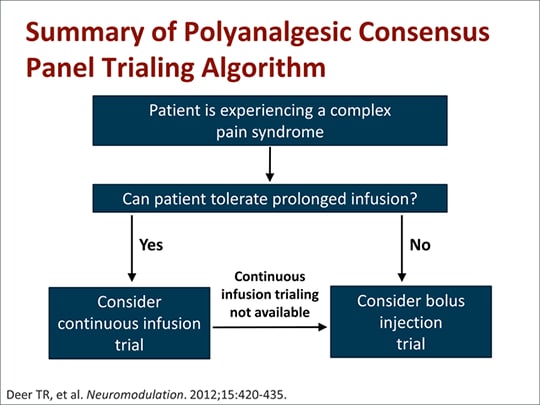 Summary of Polyanalgesic Consensus Panel Trialing Algorithm

Patient is experiencing a complex pain syndrome

Can patient tolerate prolonged infusion?

Yes

No

Consider continuous infusion trial

Continuous infusion trialing not available

Consider bolus injection trial

Deer TR, et al. Neuromodulation. 2012;15:420-435.